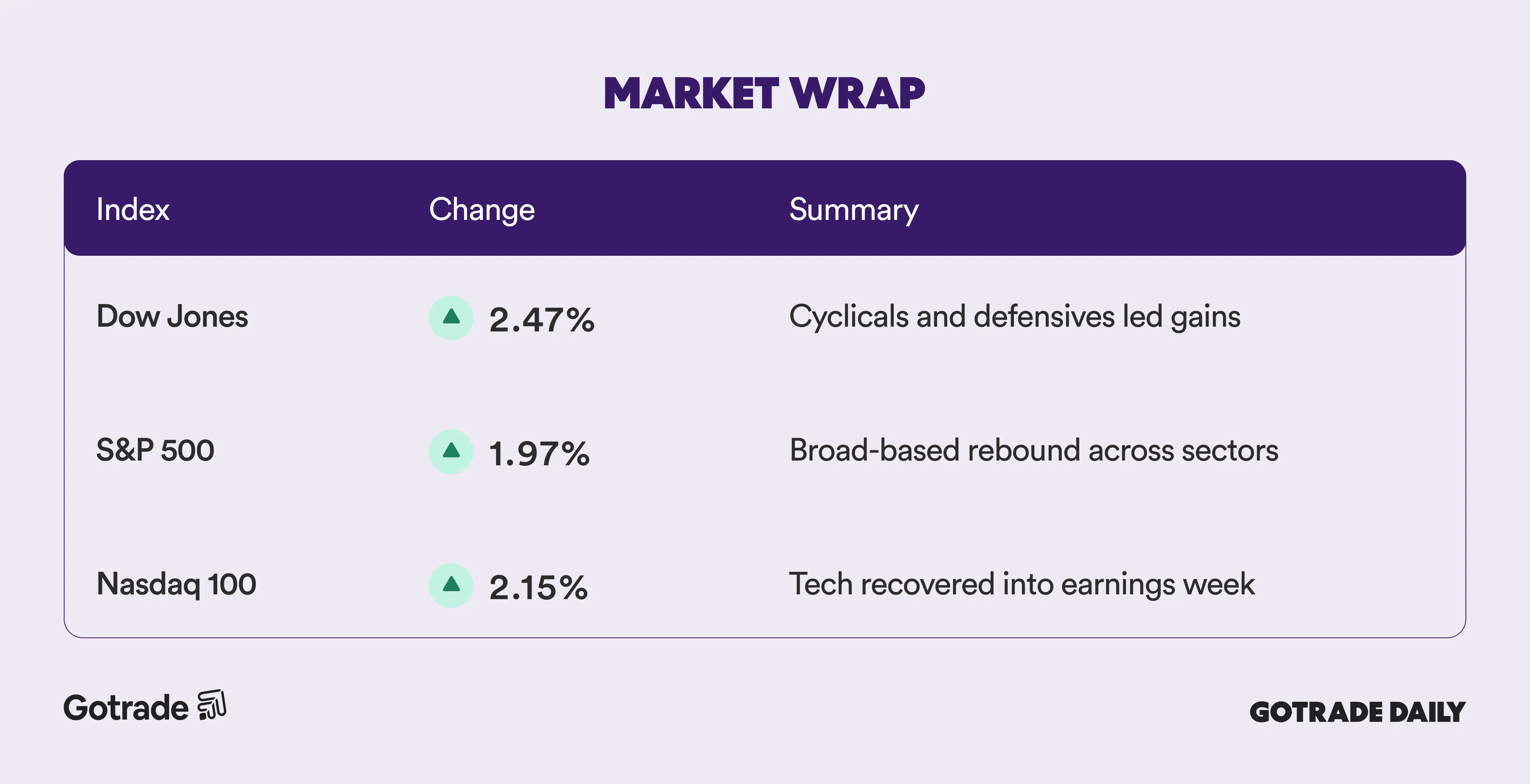 MARKET WRAP

| Index | Change | Summary |
|---|---|---|
| Dow Jones | 2.47% | Cyclicals and defensives led gains |
| S&P 500 | 1.97% | Broad-based rebound across sectors |
| Nasdaq 100 | 2.15% | Tech recovered into earnings week |

Gotrade

GOTRADE DAILY